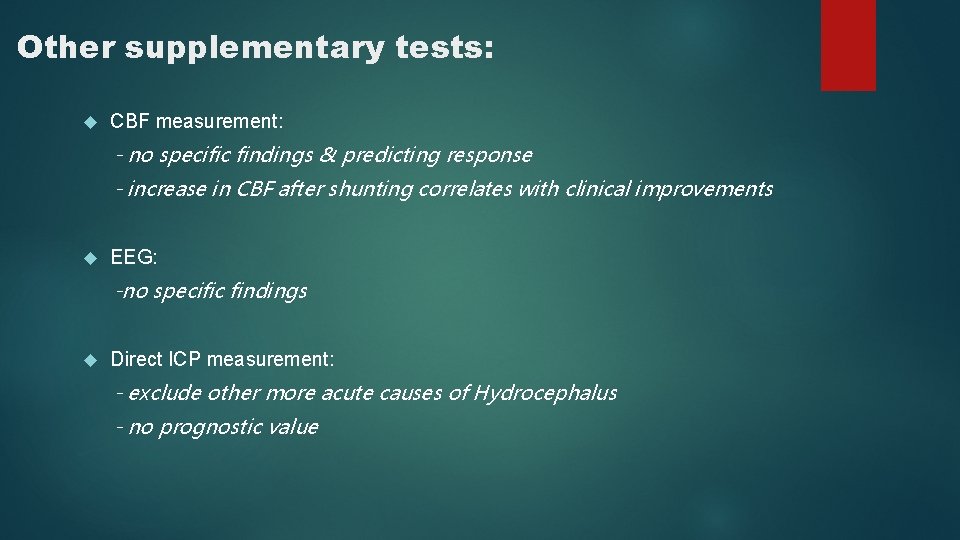 Other supplementary tests:

CBF measurement:

- no specific findings & predicting response

- increase in CBF after shunting correlates with clinical improvements

EEG:

-no specific findings

Direct ICP measurement:

- exclude other more acute causes of Hydrocephalus

- no prognostic value